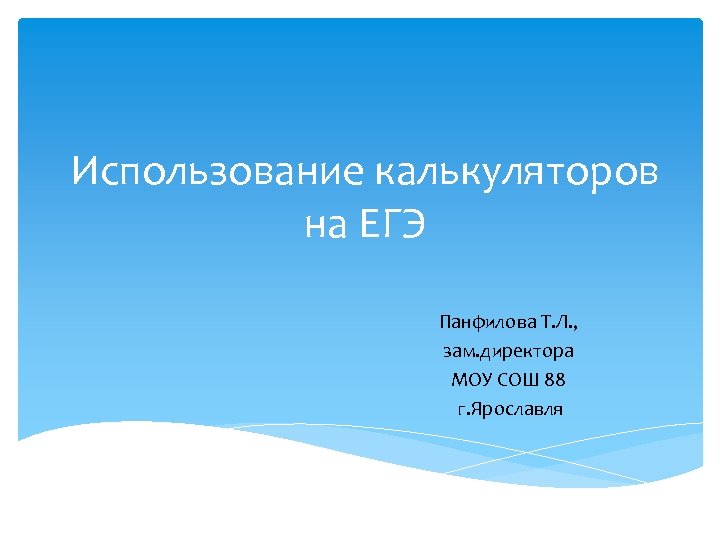 Использование калькуляторов на ЕГЭ

Панфилова Т.Л.,
зам.директора
МОУ СОШ 88
г.Ярославля